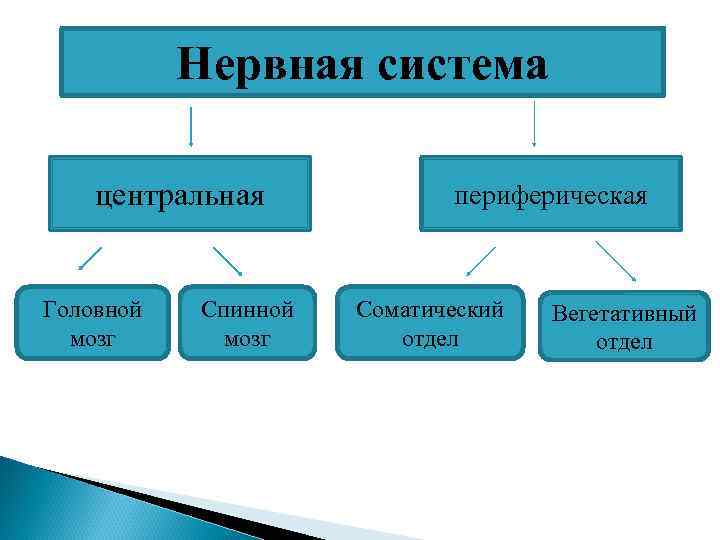 Нервная система

центральная

периферическая

Головной мозг

Спинной мозг

Соматический отдел

Вегетативный отдел